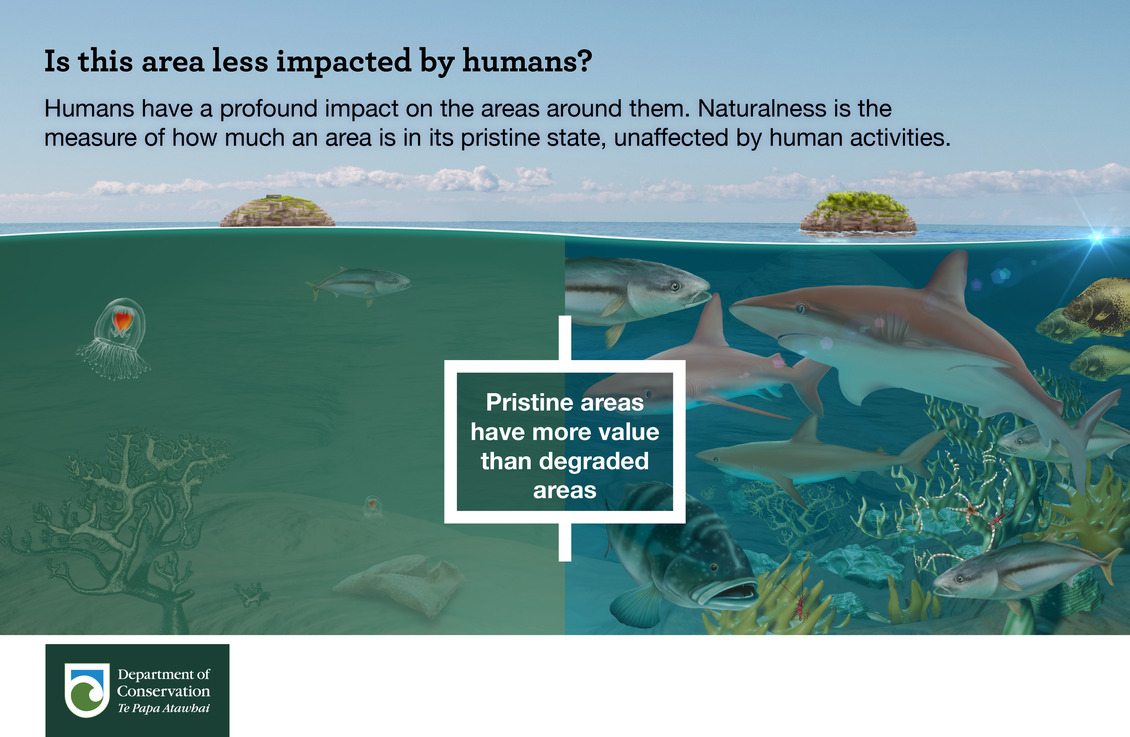 Is this area less impacted by humans?

Humans have a profound impact on the areas around them. Naturalness is the measure of how much an area is in its pristine state, unaffected by human activities.

Pristine areas have more value than degraded areas

Department of Conservation
Te Papa Atawbai